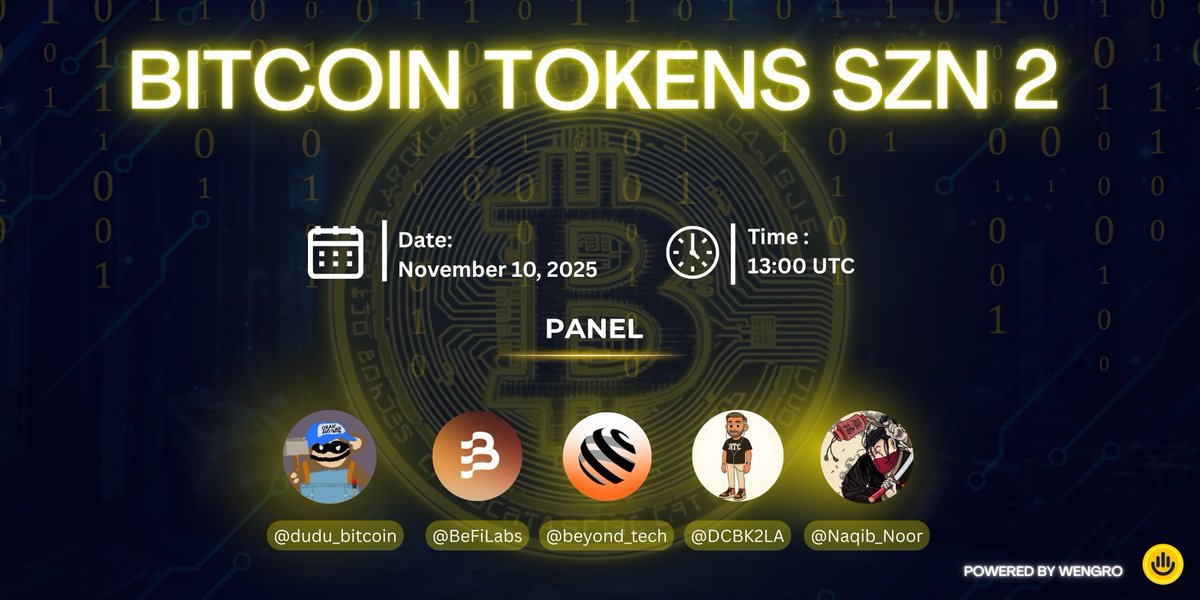 BITCOIN TOKENS SZN 2

Date:
November 10, 2025

Time :
13:00 UTC

PANEL

@dudu_bitcoin
@BeFiLabs
@beyond_tech
@DCBK2LA
@Naqib_Noor

POWERED BY WENGRO